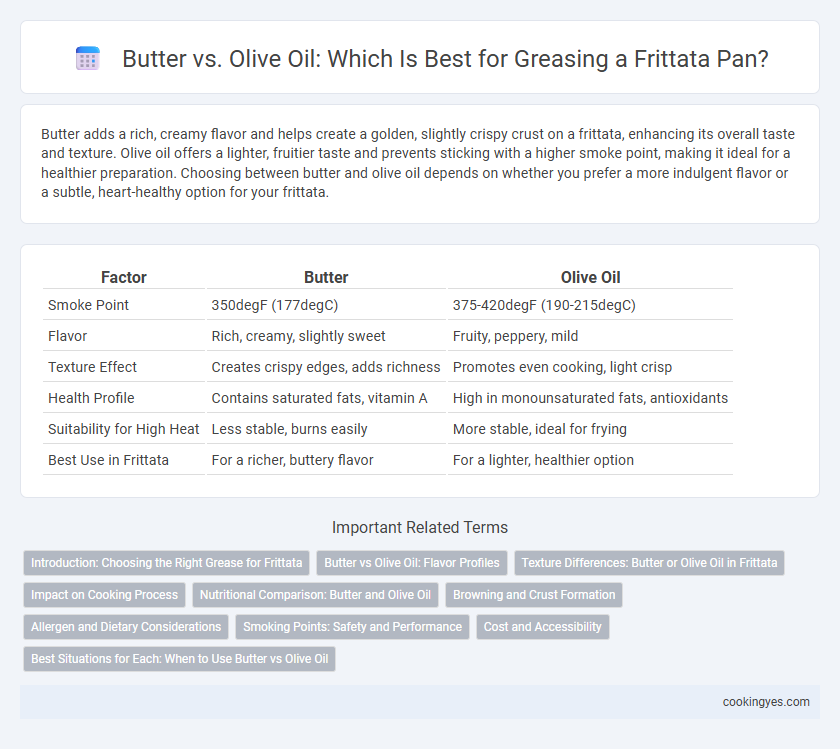 Butter vs. Olive Oil: Which Is Best for Greasing a Frittata Pan?

Butter adds a rich, creamy flavor and helps create a golden, slightly crispy crust on a frittata, enhancing its overall taste and texture. Olive oil offers a lighter, fruitier taste and prevents sticking with a higher smoke point, making it ideal for a healthier preparation. Choosing between butter and olive oil depends on whether you prefer a more indulgent flavor or a subtle, heart-healthy option for your frittata.

| Factor | Butter | Olive Oil |
|---|---|---|
| Smoke Point | 350degF (177degC) | 375-420degF (190-215degC) |
| Flavor | Rich, creamy, slightly sweet | Fruity, peppery, mild |
| Texture Effect | Creates crispy edges, adds richness | Promotes even cooking, light crisp |
| Health Profile | Contains saturated fats, vitamin A | High in monounsaturated fats, antioxidants |
| Suitability for High Heat | Less stable, burns easily | More stable, ideal for frying |
| Best Use in Frittata | For a richer, buttery flavor | For a lighter, healthier option |

Important Related Terms

Introduction: Choosing the Right Grease for Frittata
Butter vs Olive Oil: Flavor Profiles
Texture Differences: Butter or Olive Oil in Frittata
Impact on Cooking Process
Nutritional Comparison: Butter and Olive Oil
Browning and Crust Formation
Allergen and Dietary Considerations
Smoking Points: Safety and Performance
Cost and Accessibility
Best Situations for Each: When to Use Butter vs Olive Oil

cookingyes.com